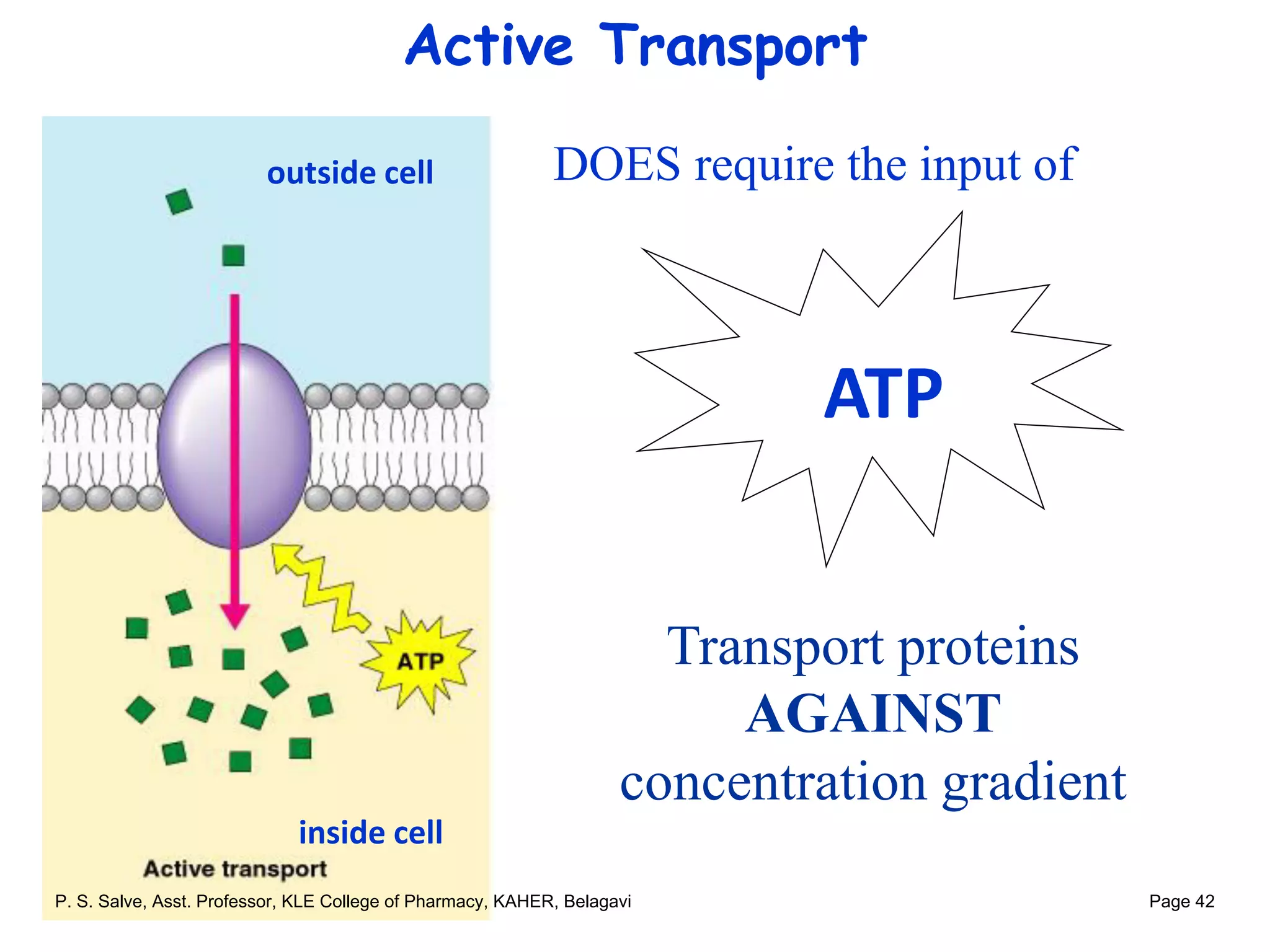 Active Transport

outside cell

ATP

inside cell

Active transport

DOES require the input of

ATP

Transport proteins
AGAINST
concentration gradient

P. S. Salve, Asst. Professor, KLE College of Pharmacy, KAHER, Belagavi

Page 42